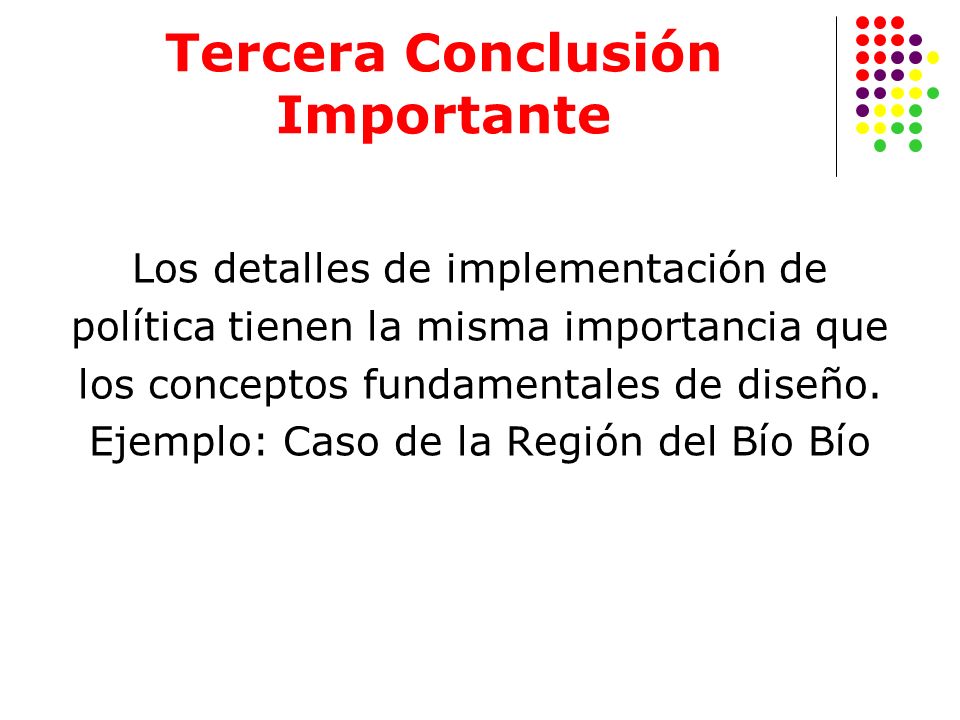 Tercera Conclusión Importante

Los detalles de implementación de política tienen la misma importancia que los conceptos fundamentales de diseño. Ejemplo: Caso de la Región del Bío Bío